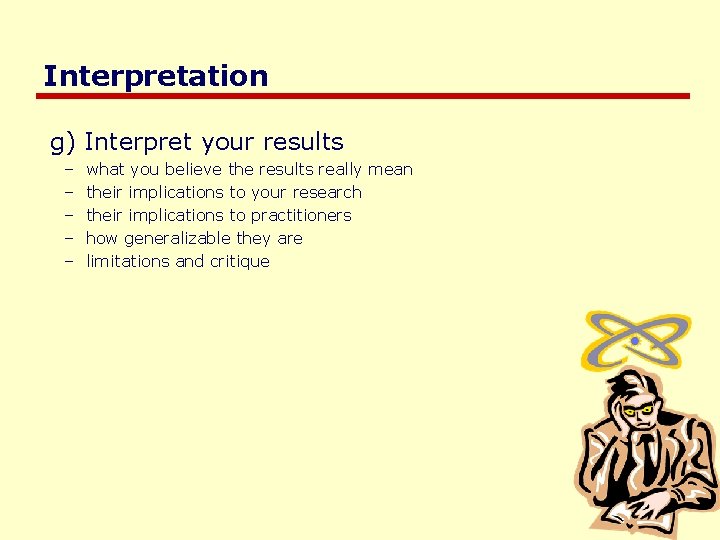 Interpretation

g) Interpret your results

– what you believe the results really mean
– their implications to your research
– their implications to practitioners
– how generalizable they are
– limitations and critique